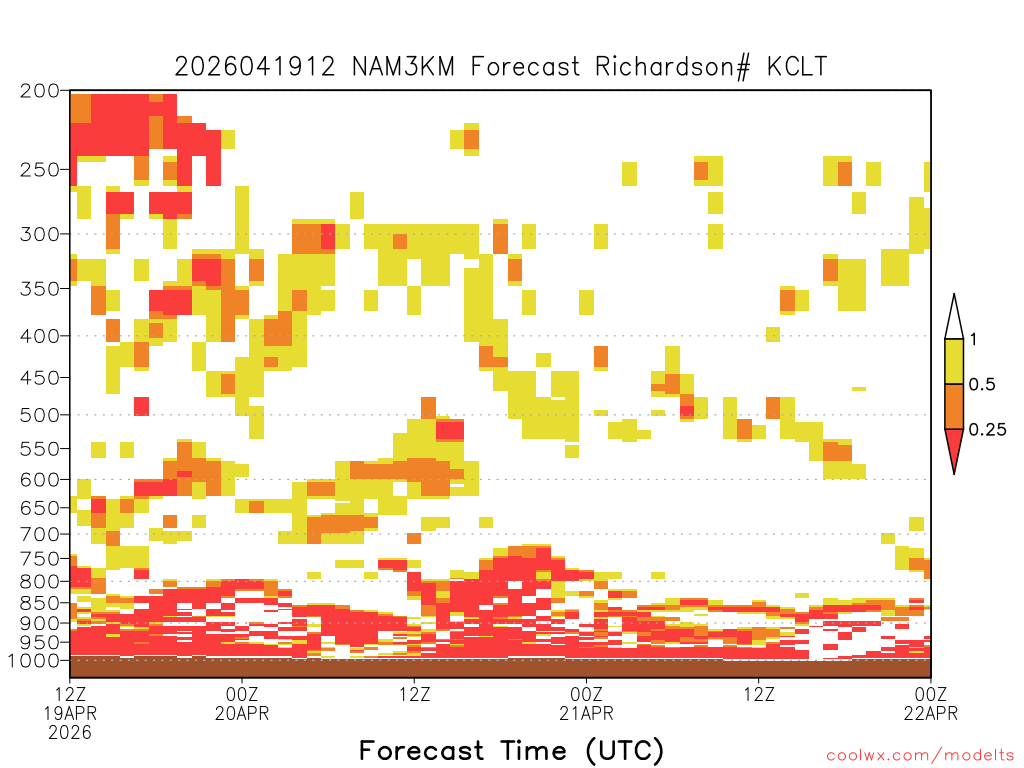 2026041912 NAM3KM Forecast Richardson# KCLT

200
250
300
350
400
450
500
550
600
650
700
750
800
850
900
950
1000

1
0.5
0.25

12Z
19APR
2026
00Z
20APR
12Z
00Z
21APR
12Z
00Z
22APR

Forecast Time (UTC)

coolwx.com/modelts